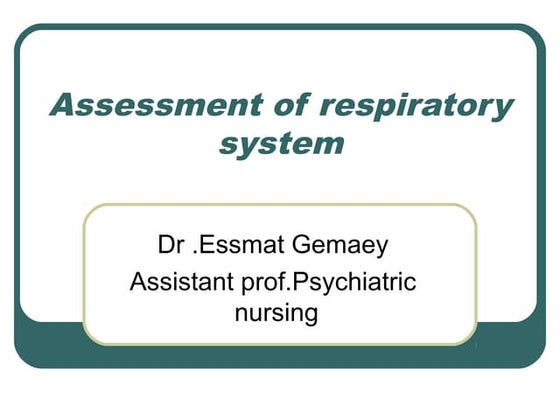 Assessment of respiratory system

Dr .Essmat Gemaey
Assistant prof.Psychiatric nursing